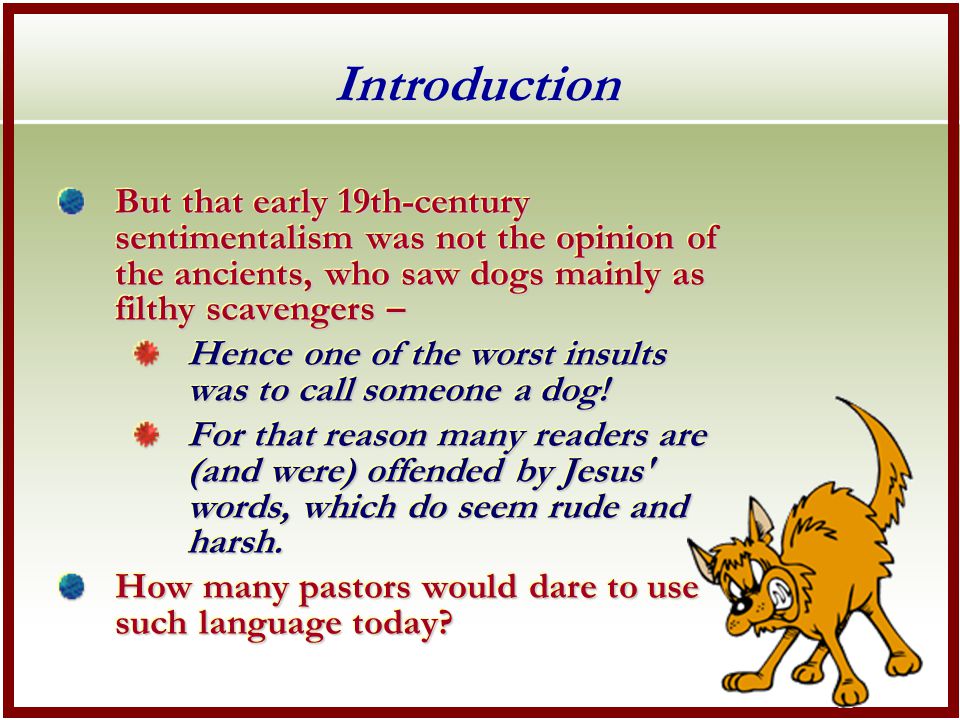 Introduction

But that early 19th-century sentimentalism was not the opinion of the ancients, who saw dogs mainly as filthy scavengers –

Hence one of the worst insults was to call someone a dog!

For that reason many readers are (and were) offended by Jesus' words, which do seem rude and harsh.

How many pastors would dare to use such language today?